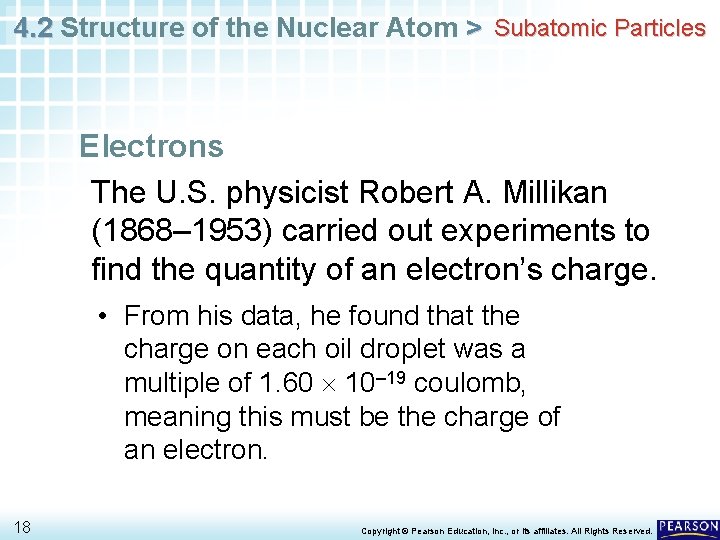 4.2 Structure of the Nuclear Atom > Subatomic Particles

Electrons

The U.S. physicist Robert A. Millikan (1868–1953) carried out experiments to find the quantity of an electron's charge.

• From his data, he found that the charge on each oil droplet was a multiple of $1.60 \times 10^{-19}$ coulomb, meaning this must be the charge of an electron.

18

Copyright © Pearson Education, Inc., or its affiliates. All Rights Reserved.

PEARSON